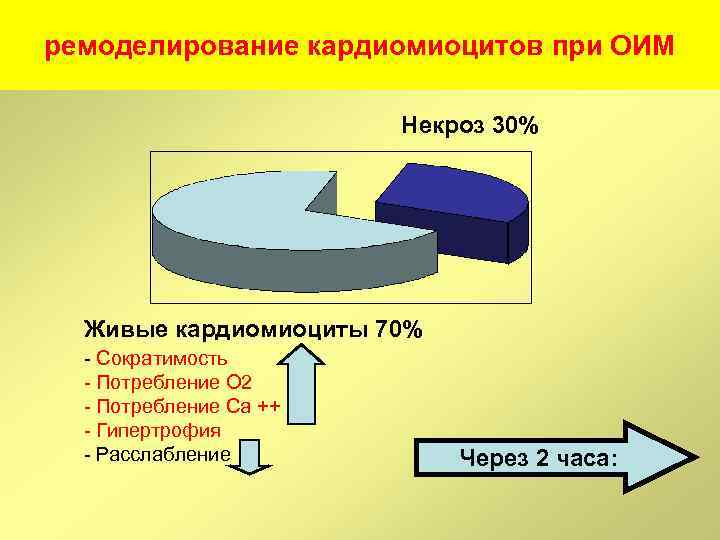 ремоделирование кардиомиоцитов при ОИМ

Некроз 30%

Живые кардиомиоциты 70%

- Сократимость
- Потребление О2
- Потребление Са ++
- Гипертрофия
- Расслабление

Через 2 часа: